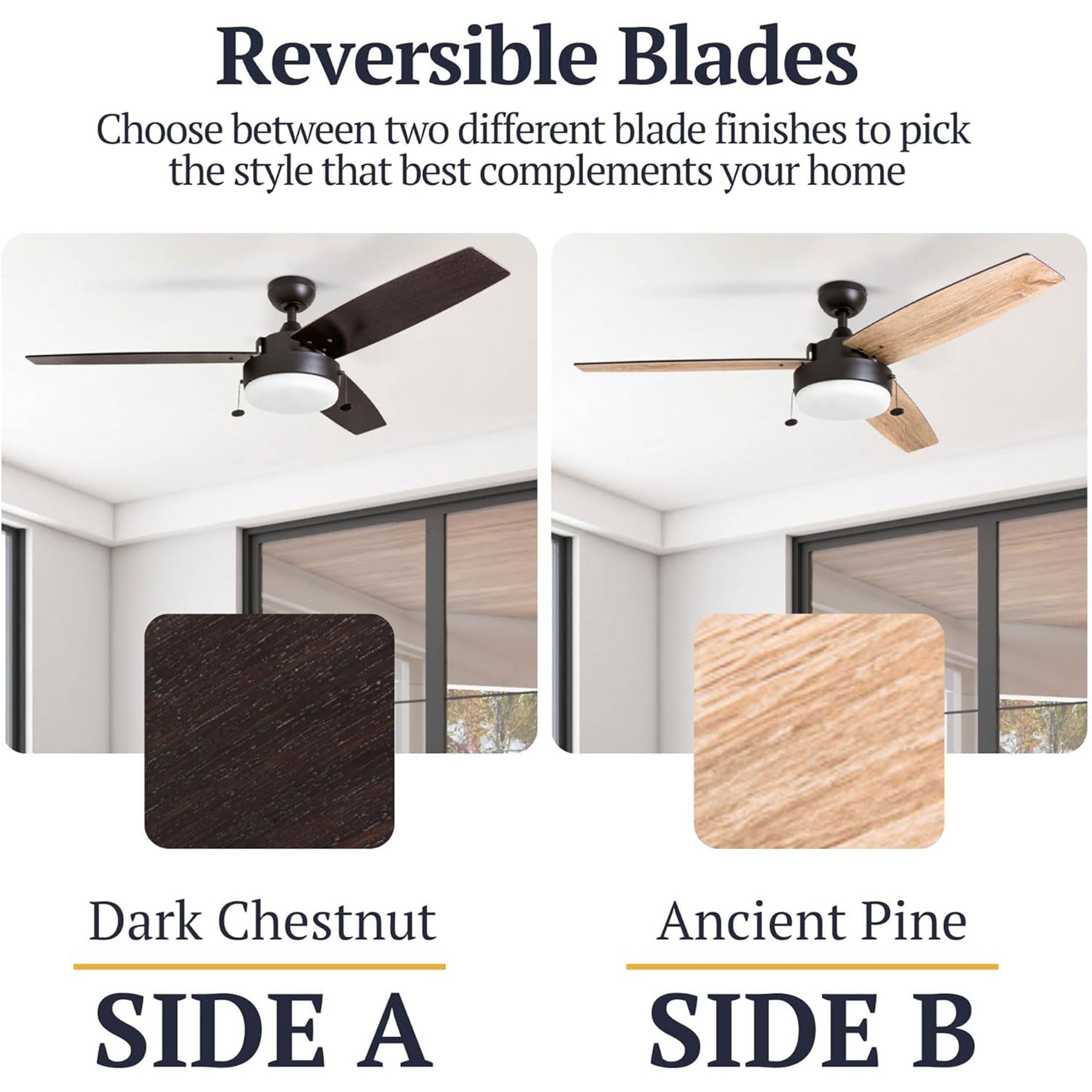 Reversible Blades

Choose between two different blade finishes to pick the style that best complements your home

Dark Chestnut

SIDE A

Ancient Pine

SIDE B